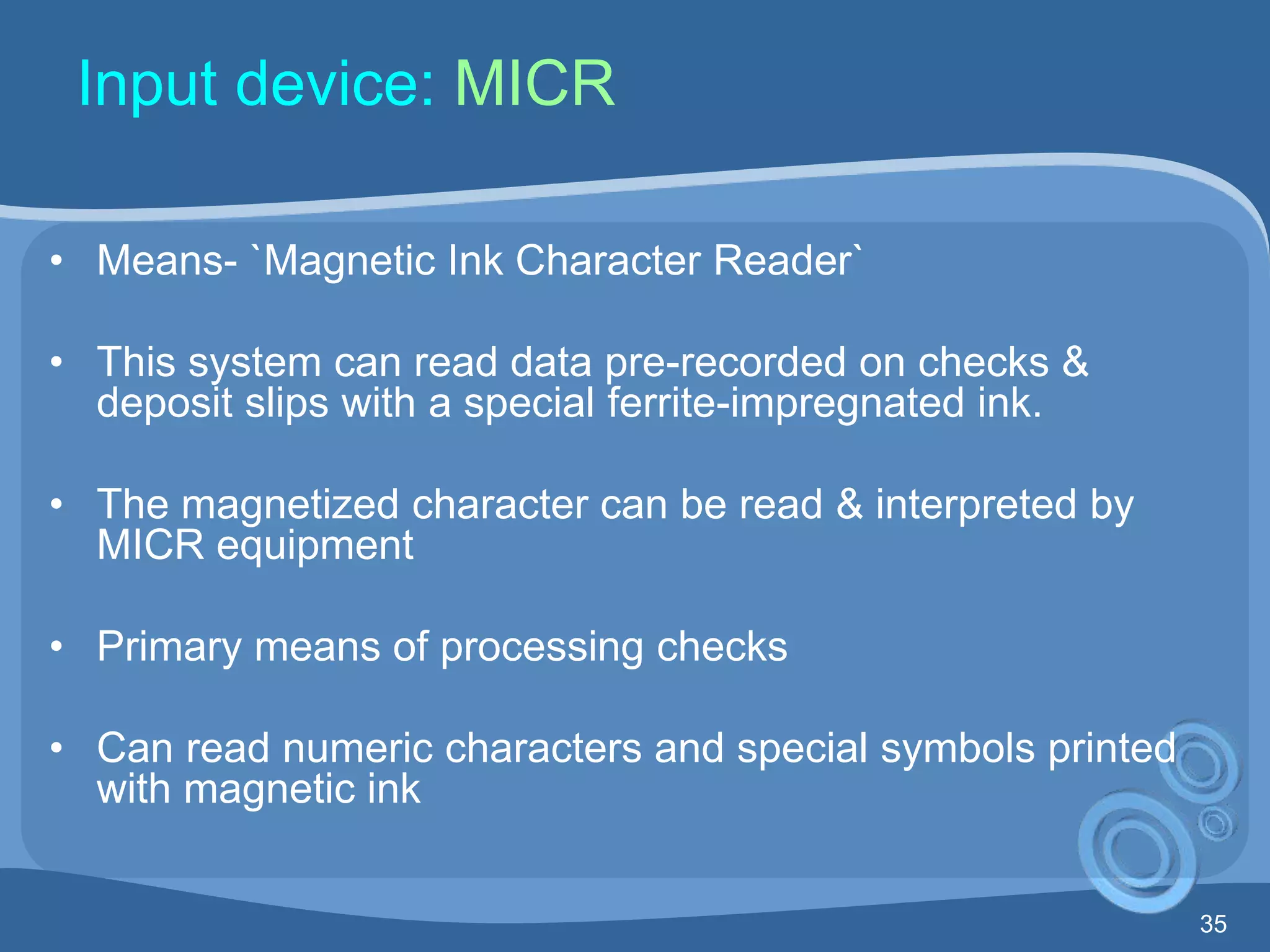 Input device: MICR

• Means- `Magnetic Ink Character Reader`

• This system can read data pre-recorded on checks & deposit slips with a special ferrite-impregnated ink.

• The magnetized character can be read & interpreted by MICR equipment

• Primary means of processing checks

• Can read numeric characters and special symbols printed with magnetic ink

35